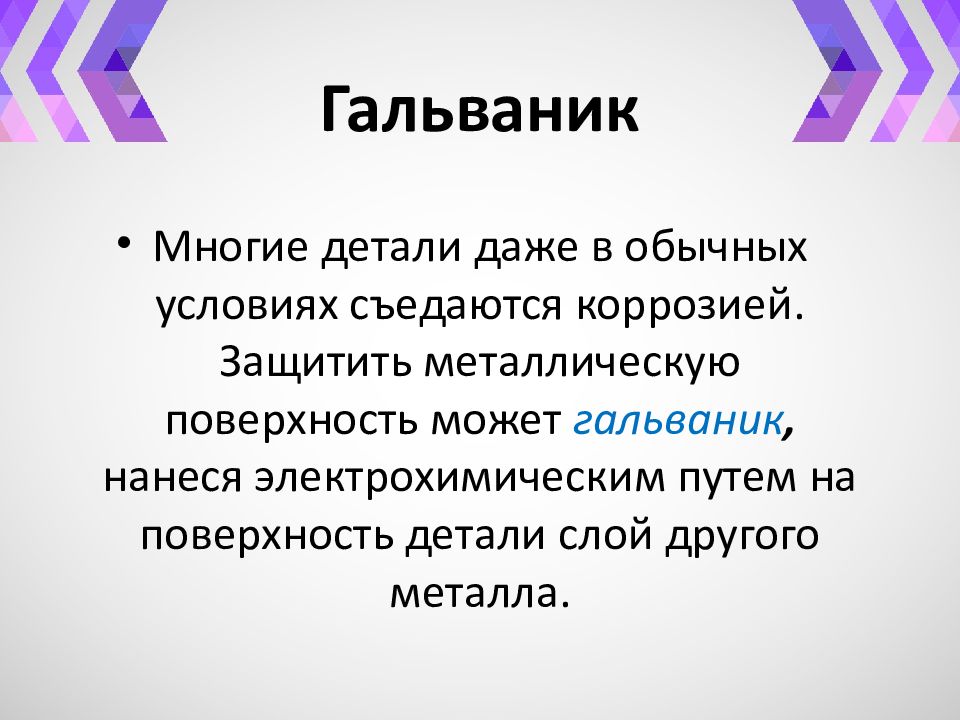 Гальваник

• Многие детали даже в обычных условиях съедаются коррозией. Защитить металлическую поверхность может гальваник, нанеся электрохимическим путем на поверхность детали слой другого металла.